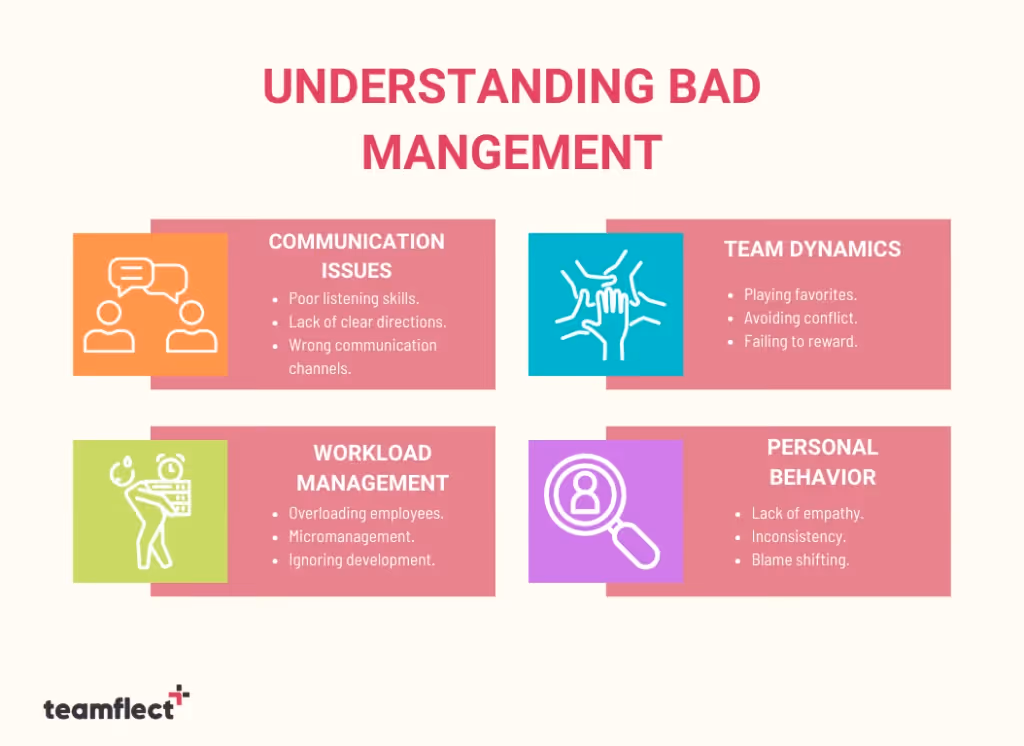 UNDERSTANDING BAD MANGEMENT

COMMUNICATION ISSUES

- Poor listening skills.
- Lack of clear directions.
- Wrong communication channels.

TEAM DYNAMICS

- Playing favorites.
- Avoiding conflict.
- Failing to reward.

WORKLOAD MANAGEMENT

- Overloading employees.
- Micromanagement.
- Ignoring development.

PERSONAL BEHAVIOR

- Lack of empathy.
- Inconsistency.
- Blame shifting.

teamflect